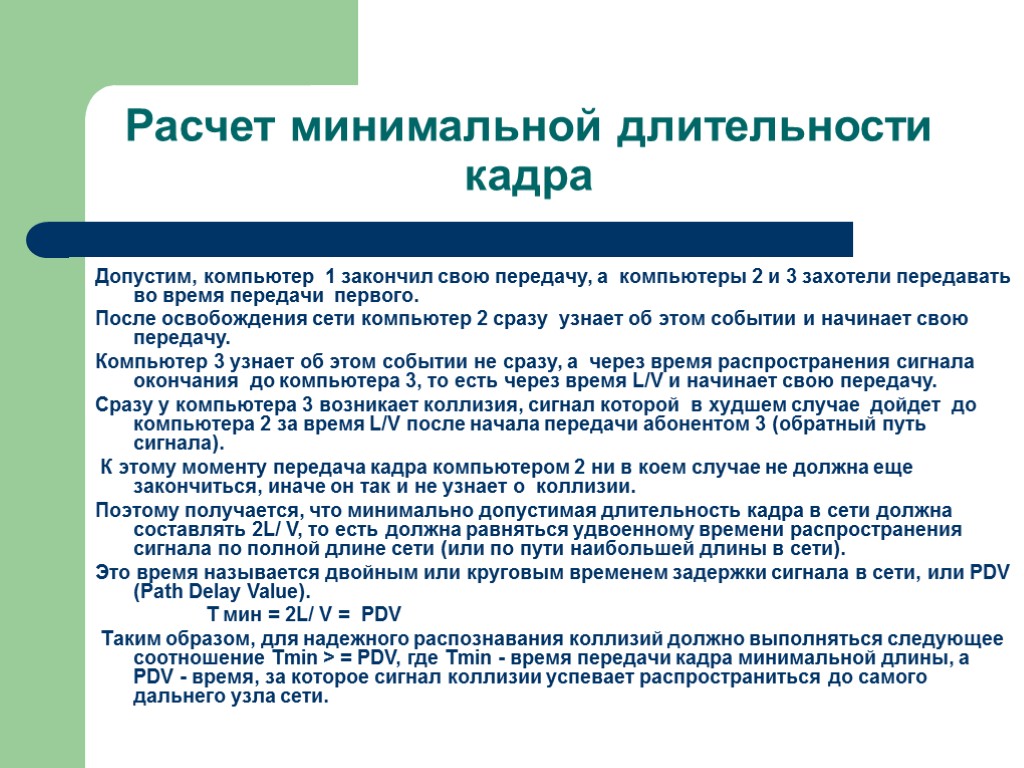 Расчет минимальной длительности кадра

Допустим, компьютер 1 закончил свою передачу, а компьютеры 2 и 3 захотели передавать во время передачи первого.

После освобождения сети компьютер 2 сразу узнает об этом событии и начинает свою передачу.

Компьютер 3 узнает об этом событии не сразу, а через время распространения сигнала окончания до компьютера 3, то есть через время L/V и начинает свою передачу.

Сразу у компьютера 3 возникает коллизия, сигнал которой в худшем случае дойдет до компьютера 2 за время L/V после начала передачи абонентом 3 (обратный путь сигнала).

К этому моменту передача кадра компьютером 2 ни в коем случае не должна еще закончиться, иначе он так и не узнает о коллизии.

Поэтому получается, что минимально допустимая длительность кадра в сети должна составлять 2L/ V, то есть должна равняться удвоенному времени распространения сигнала по полной длине сети (или по пути наибольшей длины в сети).

Это время называется двойным или круговым временем задержки сигнала в сети, или PDV (Path Delay Value).

Т мин = 2L/ V = PDV

Таким образом, для надежного распознавания коллизий должно выполняться следующее соотношение Tmin > = PDV, где Tmin - время передачи кадра минимальной длины, а PDV - время, за которое сигнал коллизии успевает распространиться до самого дальнего узла сети.